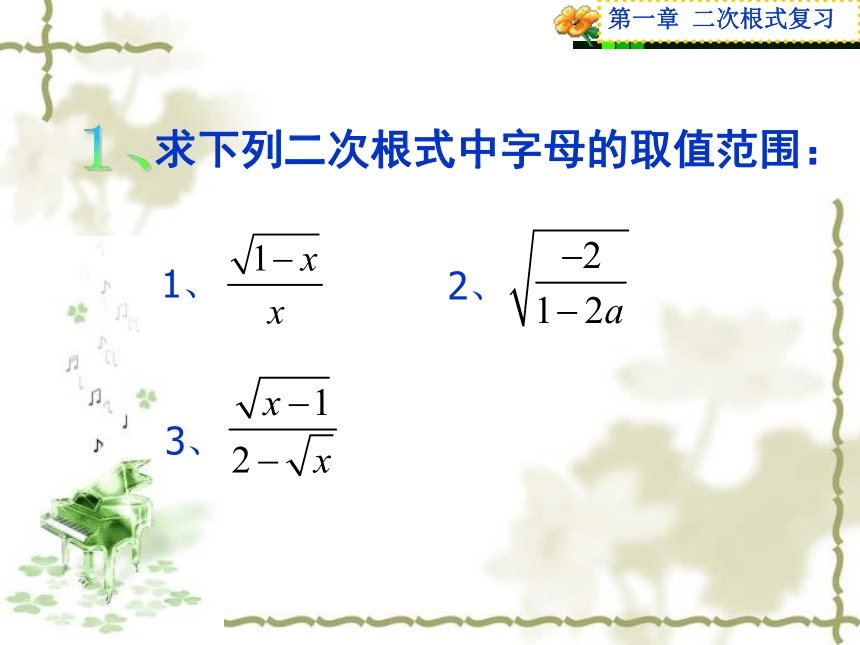 第一章 二次根式复习

1、求下列二次根式中字母的取值范围：

1、$\frac{\sqrt{1-x}}{x}$

2、$\sqrt{\frac{-2}{1-2a}}$

3、$\frac{\sqrt{x-1}}{2-\sqrt{x}}$